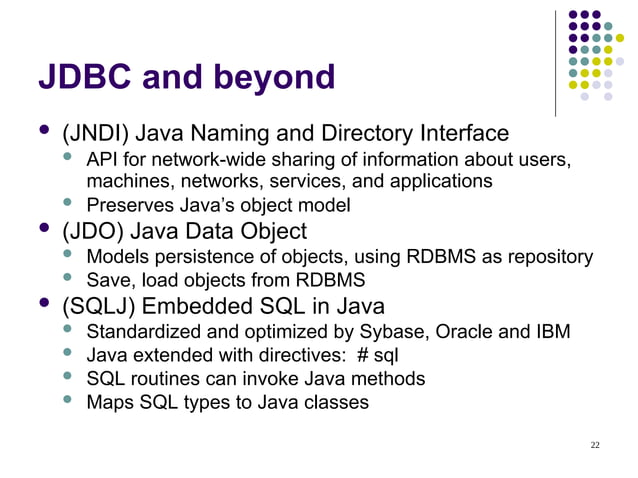 JDBC and beyond

- (JNDI) Java Naming and Directory Interface
  - API for network-wide sharing of information about users, machines, networks, services, and applications
  - Preserves Java's object model
- (JDO) Java Data Object
  - Models persistence of objects, using RDBMS as repository
  - Save, load objects from RDBMS
- (SQLJ) Embedded SQL in Java
  - Standardized and optimized by Sybase, Oracle and IBM
  - Java extended with directives: # sql
  - SQL routines can invoke Java methods
  - Maps SQL types to Java classes

22